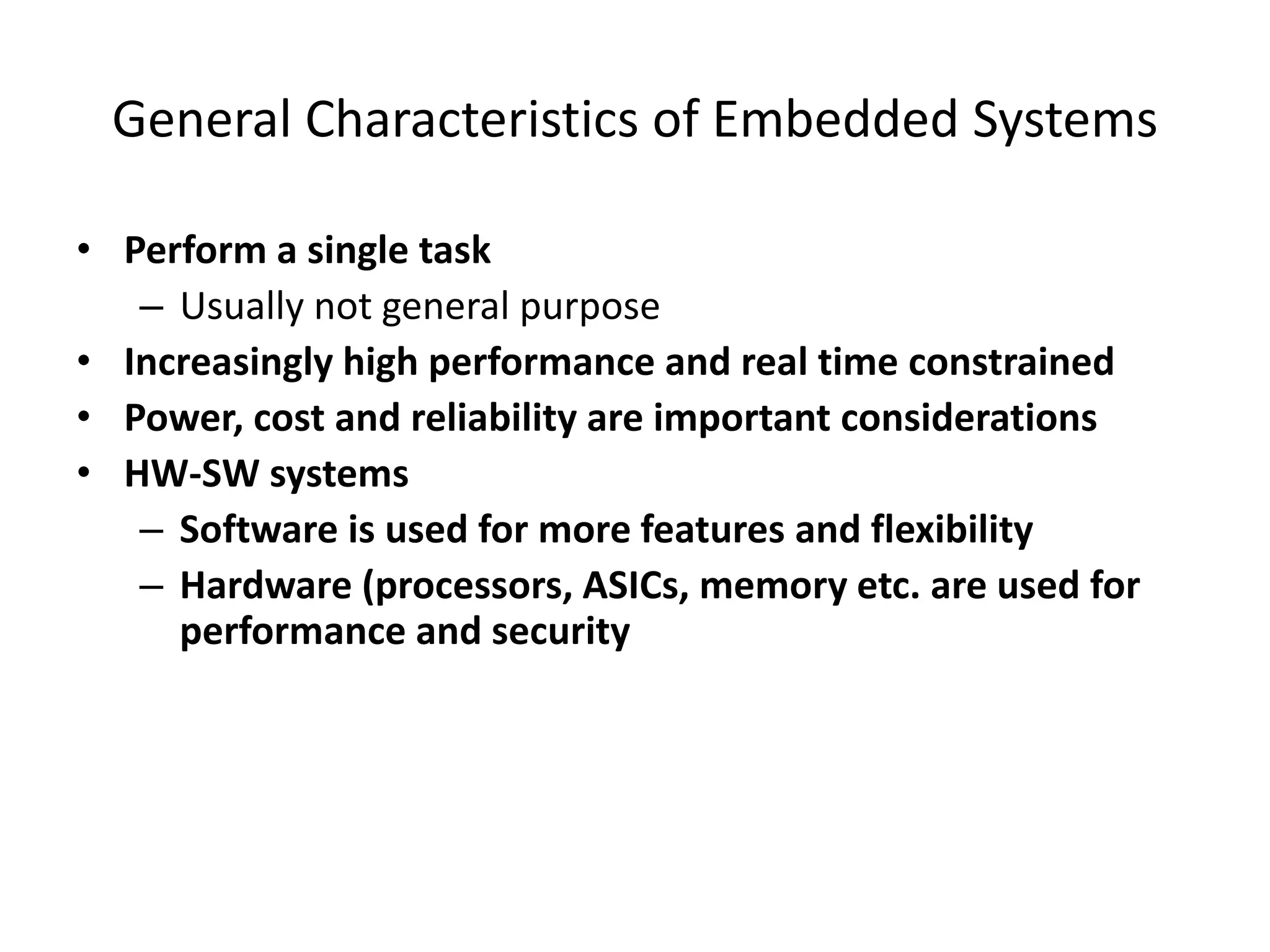 General Characteristics of Embedded Systems

• Perform a single task
– Usually not general purpose
• Increasingly high performance and real time constrained
• Power, cost and reliability are important considerations
• HW-SW systems
– Software is used for more features and flexibility
– Hardware (processors, ASICs, memory etc. are used for performance and security